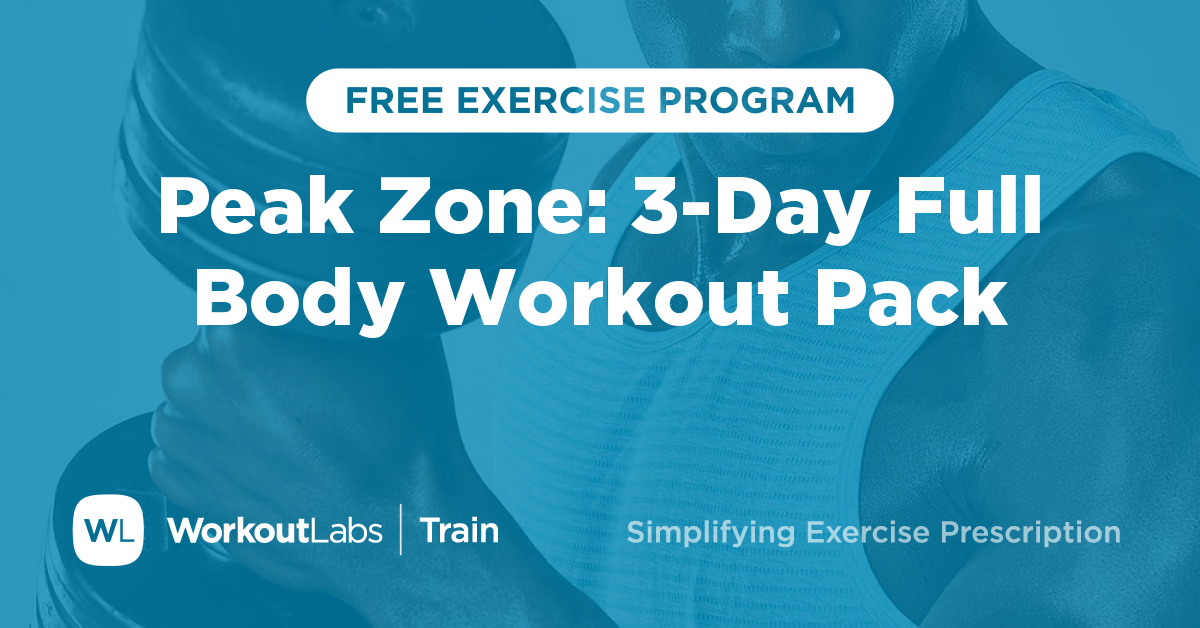 FREE EXERCISE PROGRAM

Peak Zone: 3-Day Full Body Workout Pack

WL WorkoutLabs | Train

Simplifying Exercise Prescription